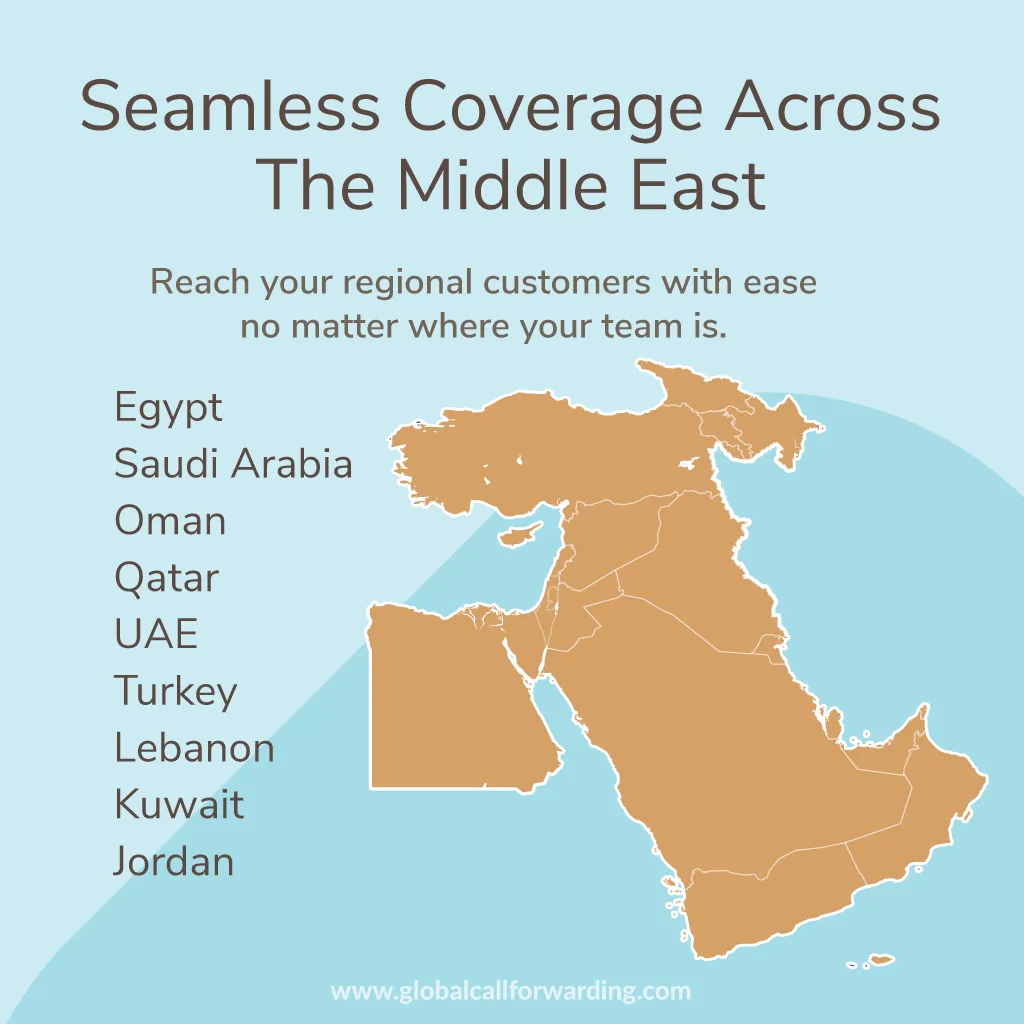 Seamless Coverage Across The Middle East

Reach your regional customers with ease no matter where your team is.

Egypt
Saudi Arabia
Oman
Qatar
UAE
Turkey
Lebanon
Kuwait
Jordan

www.globalcallforwarding.com